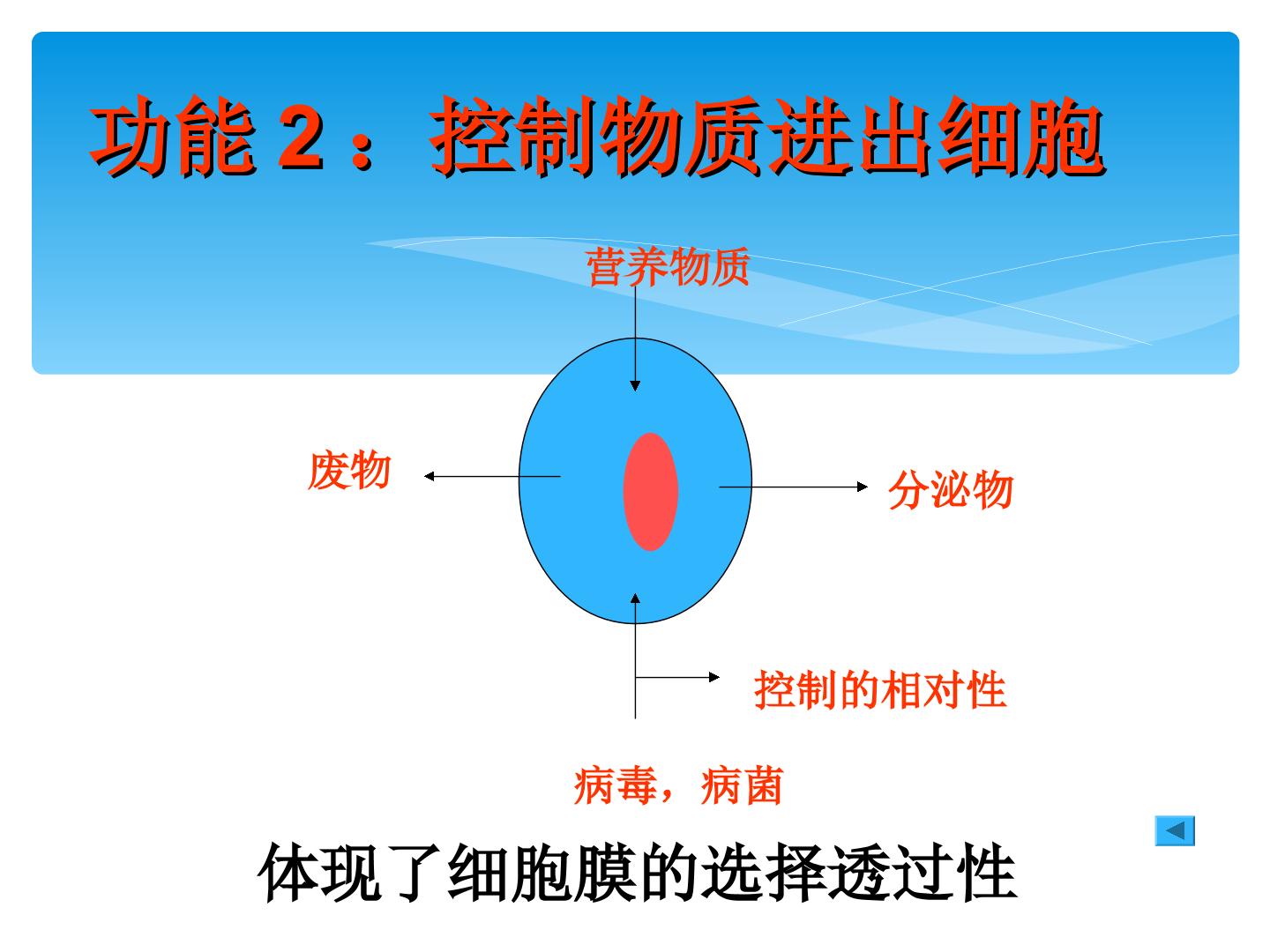 功能2：控制物质进出细胞

营养物质

废物

分泌物

控制的相对性

病毒，病菌

体现了细胞膜的选择透过性